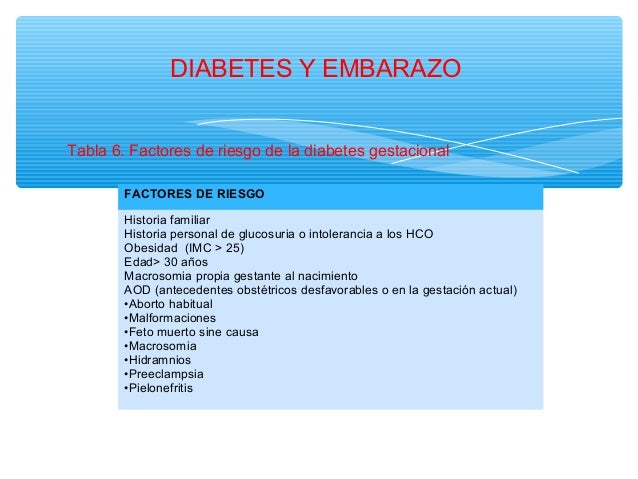 DIABETES Y EMBARAZO

Tabla 6. Factores de riesgo de la diabetes gestacional

| FACTORES DE RIESGO |
|---|
| Historia familiar<br>Historia personal de glucosuria o intolerancia a los HCO<br>Obesidad (IMC > 25)<br>Edad> 30 años<br>Macrosomia propia gestante al nacimiento<br>AOD (antecedentes obstétricos desfavorables o en la gestación actual)<br>•Aborto habitual<br>•Malformaciones<br>•Feto muerto sine causa<br>•Macrosomia<br>•Hidramnios<br>•Preeclampsia<br>•Pielonefritis |